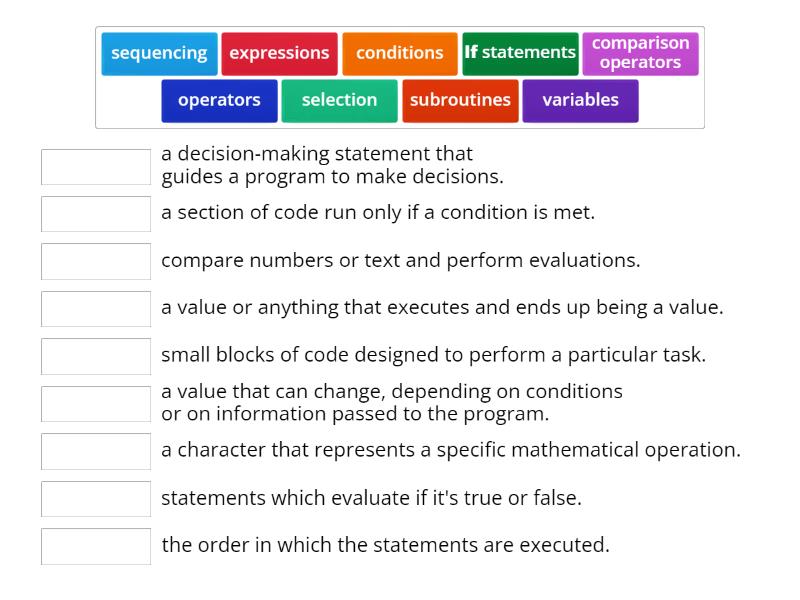 sequencing
expressions
conditions
If statements
comparison operators
operators
selection
subroutines
variables

a decision-making statement that guides a program to make decisions.

a section of code run only if a condition is met.

compare numbers or text and perform evaluations.

a value or anything that executes and ends up being a value.

small blocks of code designed to perform a particular task.

a value that can change, depending on conditions or on information passed to the program.

a character that represents a specific mathematical operation.

statements which evaluate if it's true or false.

the order in which the statements are executed.